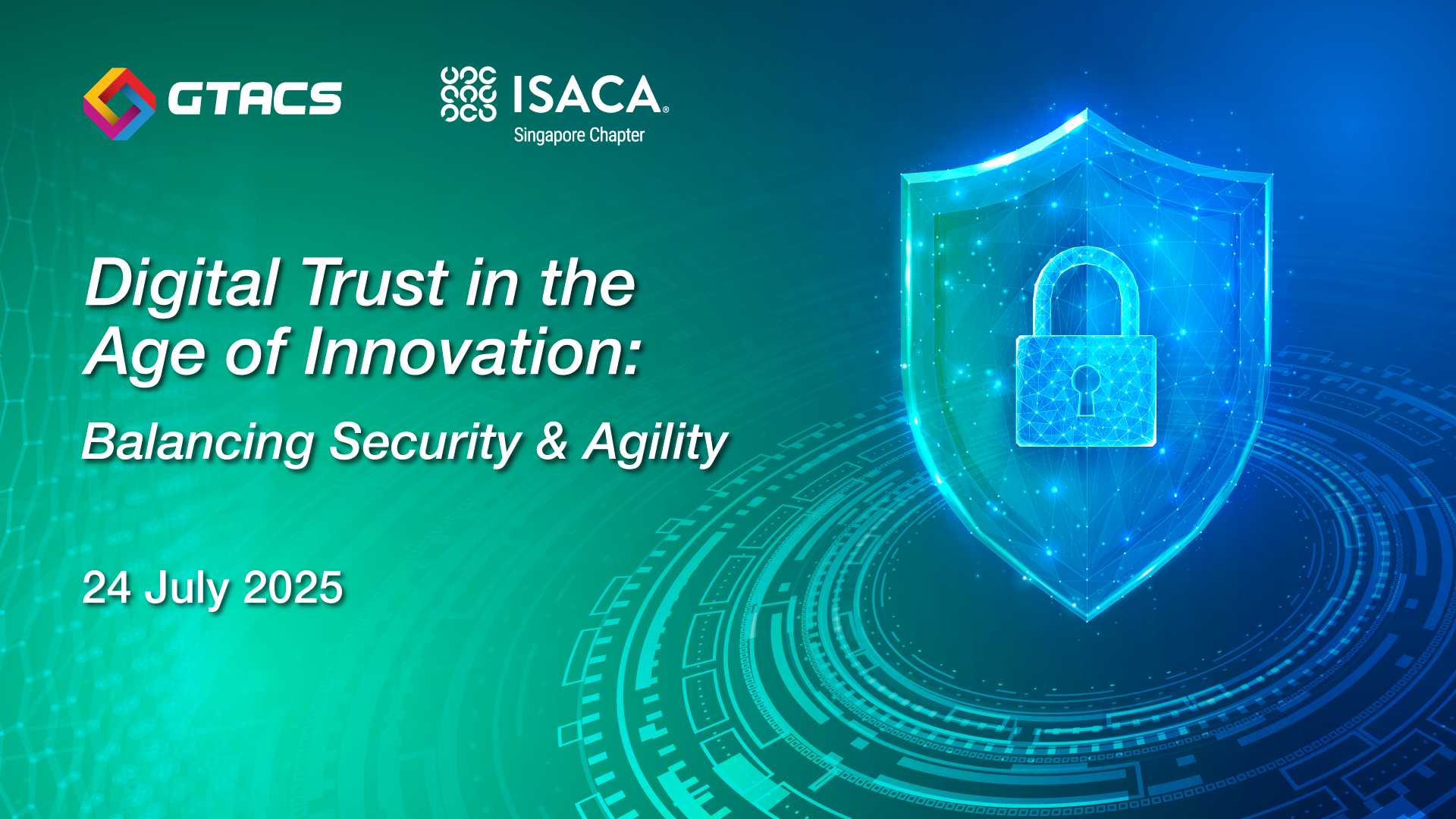 GTACS

ISACA®
Singapore Chapter

Digital Trust in the Age of Innovation:

Balancing Security & Agility

24 July 2025